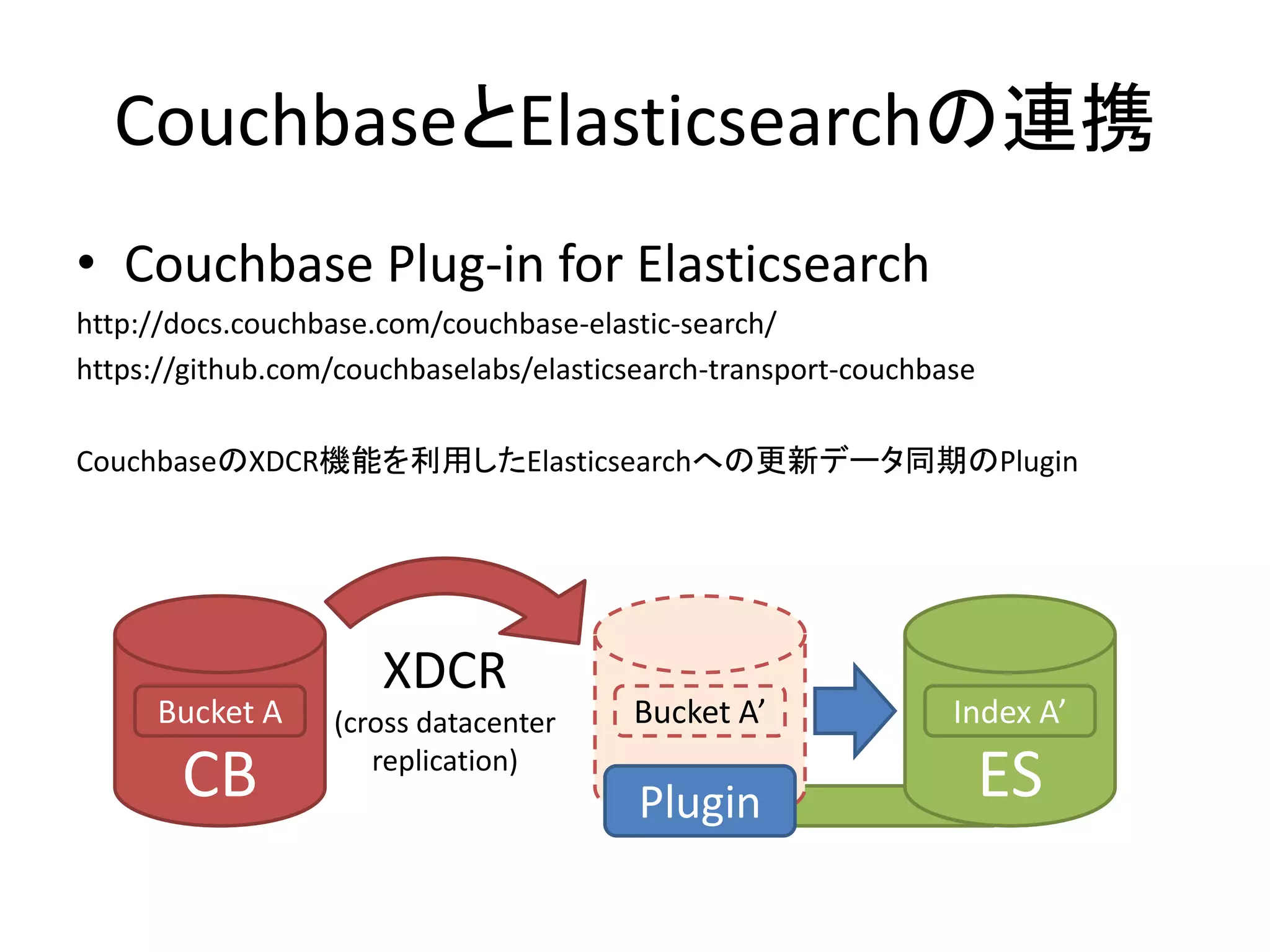 CouchbaseとElasticsearchの連携

• Couchbase Plug-in for Elasticsearch

http://docs.couchbase.com/couchbase-elastic-search/

https://github.com/couchbaselabs/elasticsearch-transport-couchbase

CouchbaseのXDCR機能を利用したElasticsearchへの更新データ同期のPlugin

Bucket A
CB

XDCR
(cross datacenter replication)

Bucket A’
Plugin

Index A’
ES